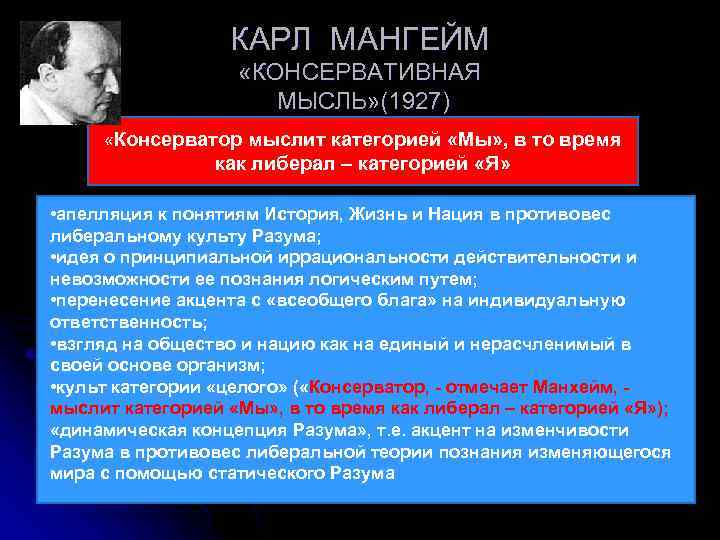 КАРЛ МАНГЕЙМ
«КОНСЕРВАТИВНАЯ МЫСЛЬ»(1927)

«Консерватор мыслит категорией «Мы», в то время как либерал – категорией «Я»

•апелляция к понятиям История, Жизнь и Нация в противовес либеральному культу Разума;
•идея о принципиальной иррациональности действительности и невозможности ее познания логическим путем;
•перенесение акцента с «всеобщего блага» на индивидуальную ответственность;
•взгляд на общество и нацию как на единый и нерасчленимый в своей основе организм;
•культ категории «целого» («Консерватор, - отмечает Манхейм, - мыслит категорией «Мы», в то время как либерал – категорией «Я»);
«динамическая концепция Разума», т.е. акцент на изменчивости Разума в противовес либеральной теории познания изменяющегося мира с помощью статического Разума